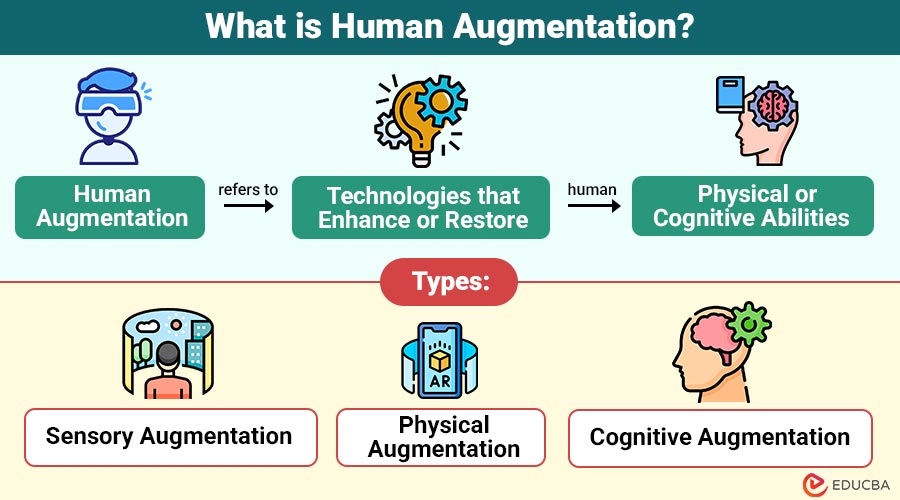 What is Human Augmentation?

Human Augmentation

refers to

Technologies that Enhance or Restore

human

Physical or Cognitive Abilities

Types:

AR

Sensory Augmentation

Physical Augmentation

Cognitive Augmentation

EDUCBA